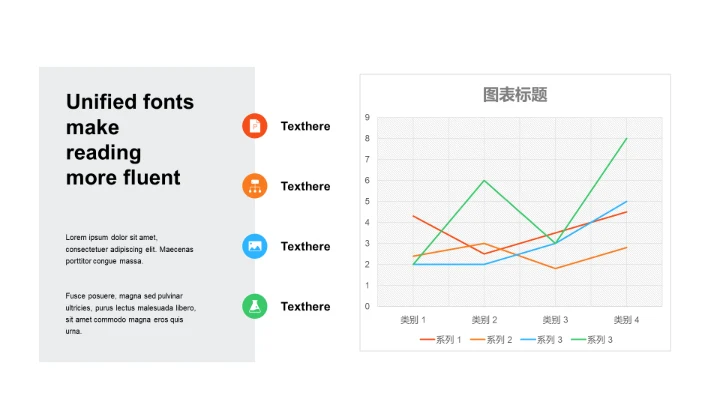 Unified fonts make reading more fluent

Lorem ipsum dolor sit amet, consectetuer adipiscing elit. Maecenas porttitor congue massa.

Fusce posuere, magna sed pulvinar ultricies, purus lectus malesuada libero, sit amet commodo magna eros quis urna.

Texthere

Texthere

Texthere

Texthere

图表标题

9
8
7
6
5
4
3
2
1
0

类别 1
类别 2
类别 3
类别 4

系列 1
系列 2
系列 3
系列 3